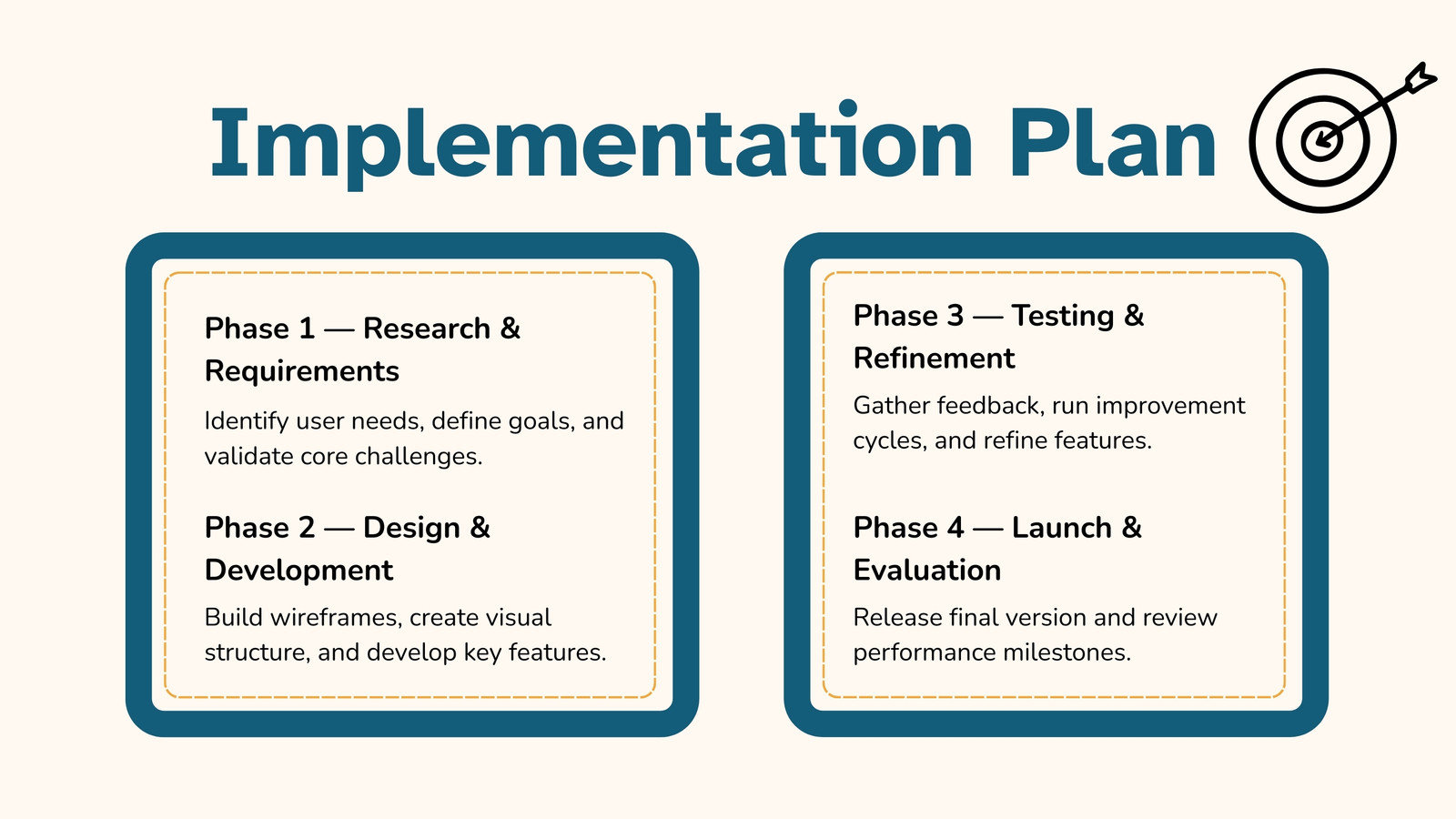 Implementation Plan

Phase 1 — Research & Requirements

Identify user needs, define goals, and validate core challenges.

Phase 2 — Design & Development

Build wireframes, create visual structure, and develop key features.

Phase 3 — Testing & Refinement

Gather feedback, run improvement cycles, and refine features.

Phase 4 — Launch & Evaluation

Release final version and review performance milestones.